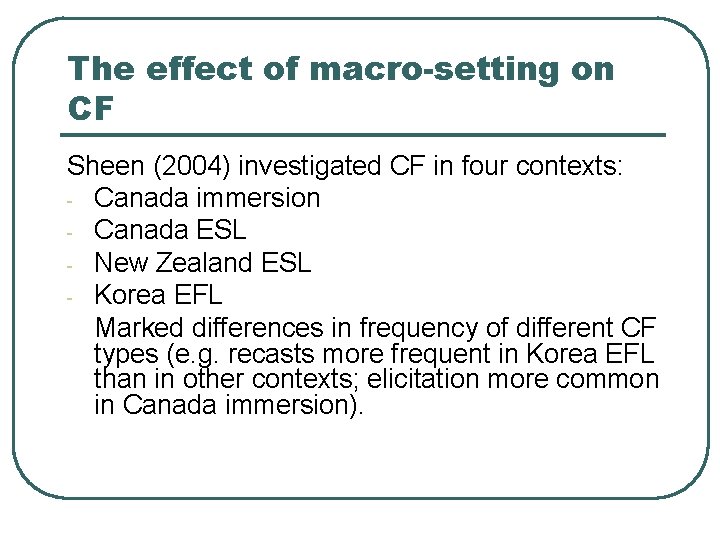 The effect of macro-setting on CF

Sheen (2004) investigated CF in four contexts:
- Canada immersion
- Canada ESL
- New Zealand ESL
- Korea EFL

Marked differences in frequency of different CF types (e.g. recasts more frequent in Korea EFL than in other contexts; elicitation more common in Canada immersion).